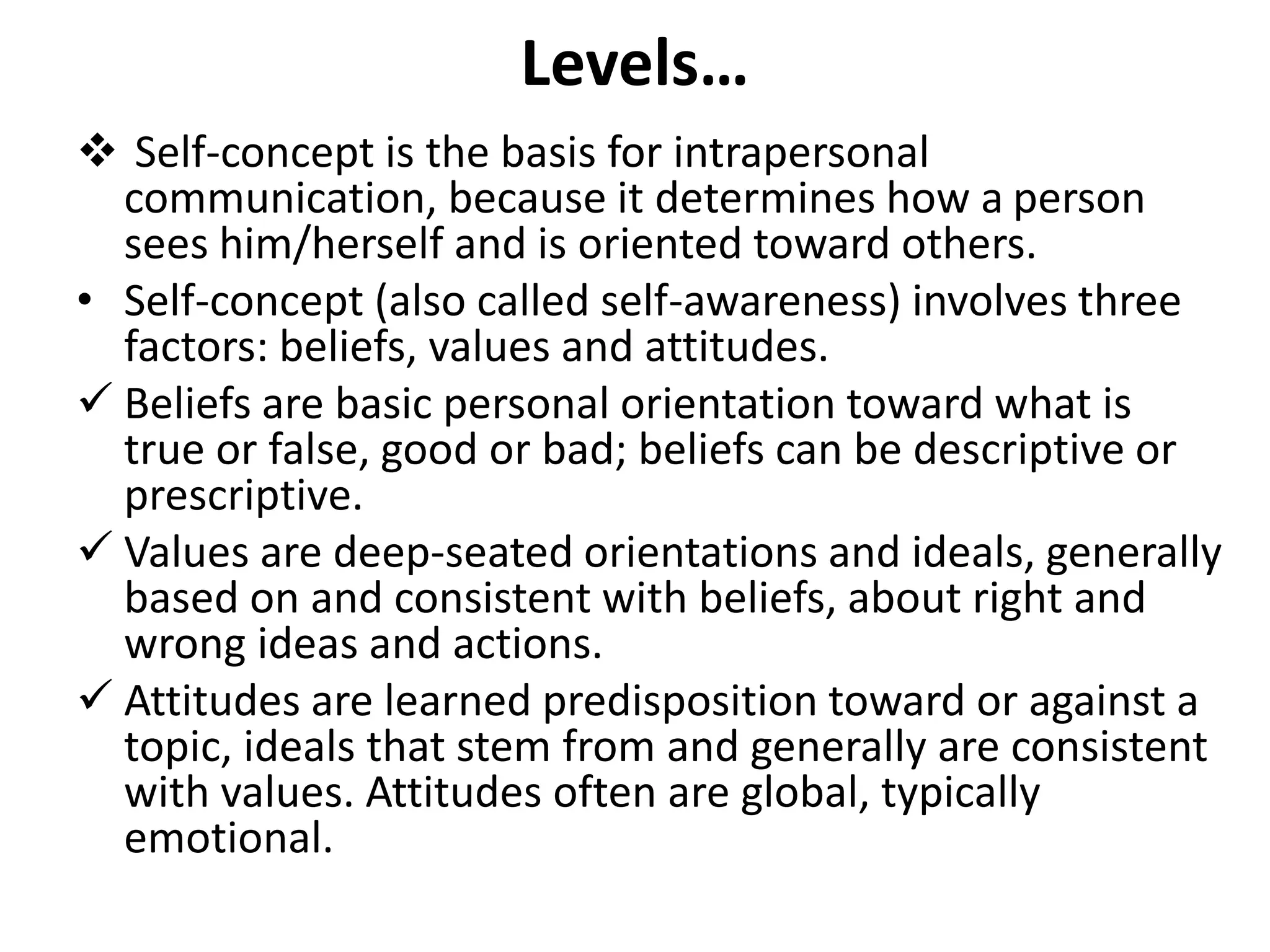 Levels…

❖ Self-concept is the basis for intrapersonal communication, because it determines how a person sees him/herself and is oriented toward others.

• Self-concept (also called self-awareness) involves three factors: beliefs, values and attitudes.

✓ Beliefs are basic personal orientation toward what is true or false, good or bad; beliefs can be descriptive or prescriptive.

✓ Values are deep-seated orientations and ideals, generally based on and consistent with beliefs, about right and wrong ideas and actions.

✓ Attitudes are learned predisposition toward or against a topic, ideals that stem from and generally are consistent with values. Attitudes often are global, typically emotional.